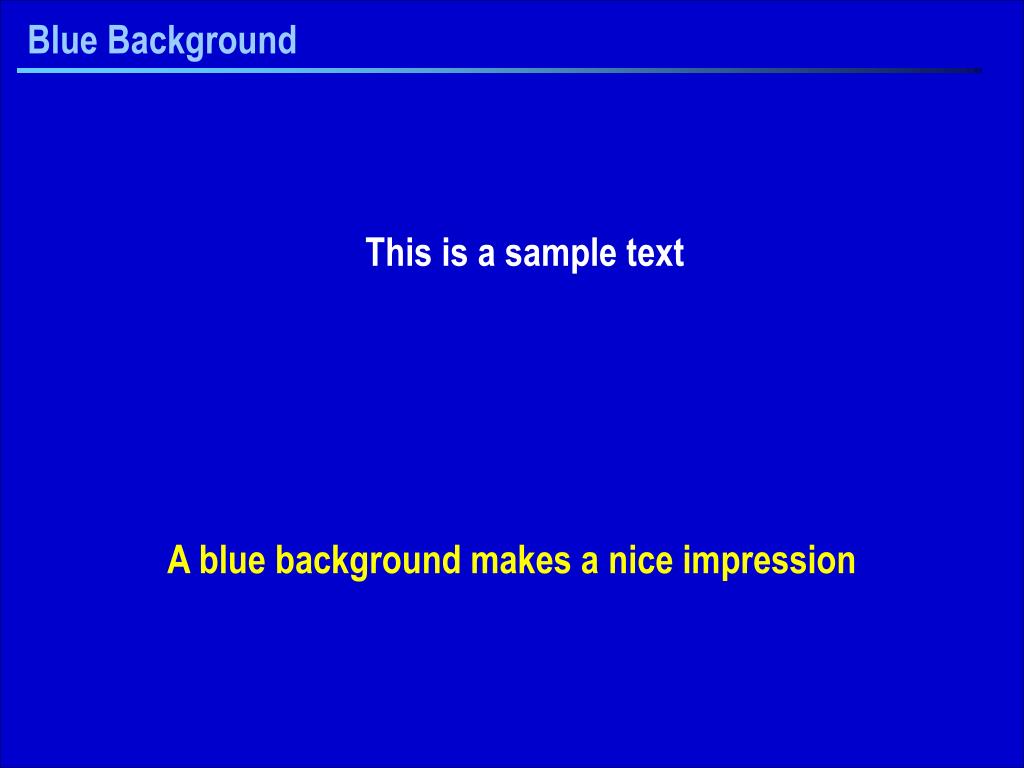 Blue Background

This is a sample text

A blue background makes a nice impression